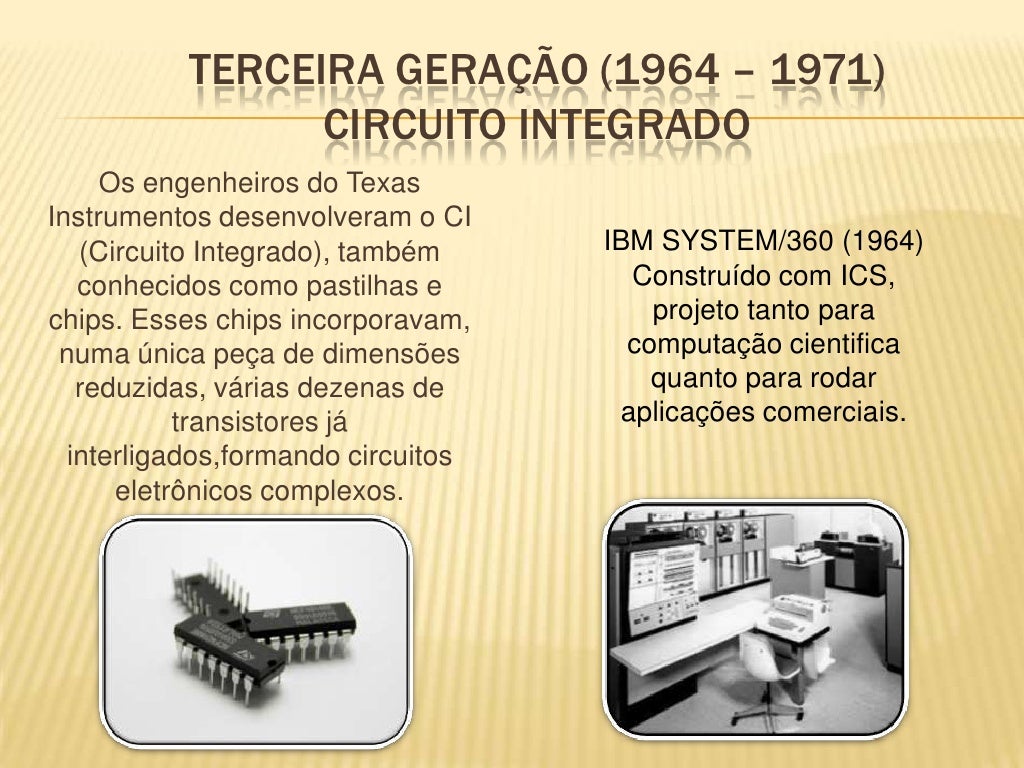 TERCEIRA GERAÇÃO (1964 – 1971)
CIRCUITO INTEGRADO

Os engenheiros do Texas Instrumentos desenvolveram o CI (Circuito Integrado), também conhecidos como pastilhas e chips. Esses chips incorporavam, numa única peça de dimensões reduzidas, várias dezenas de transistores já interligados,formando circuitos eletrônicos complexos.

IBM SYSTEM/360 (1964) Construído com ICS, projeto tanto para computação cientifica quanto para rodar aplicações comerciais.